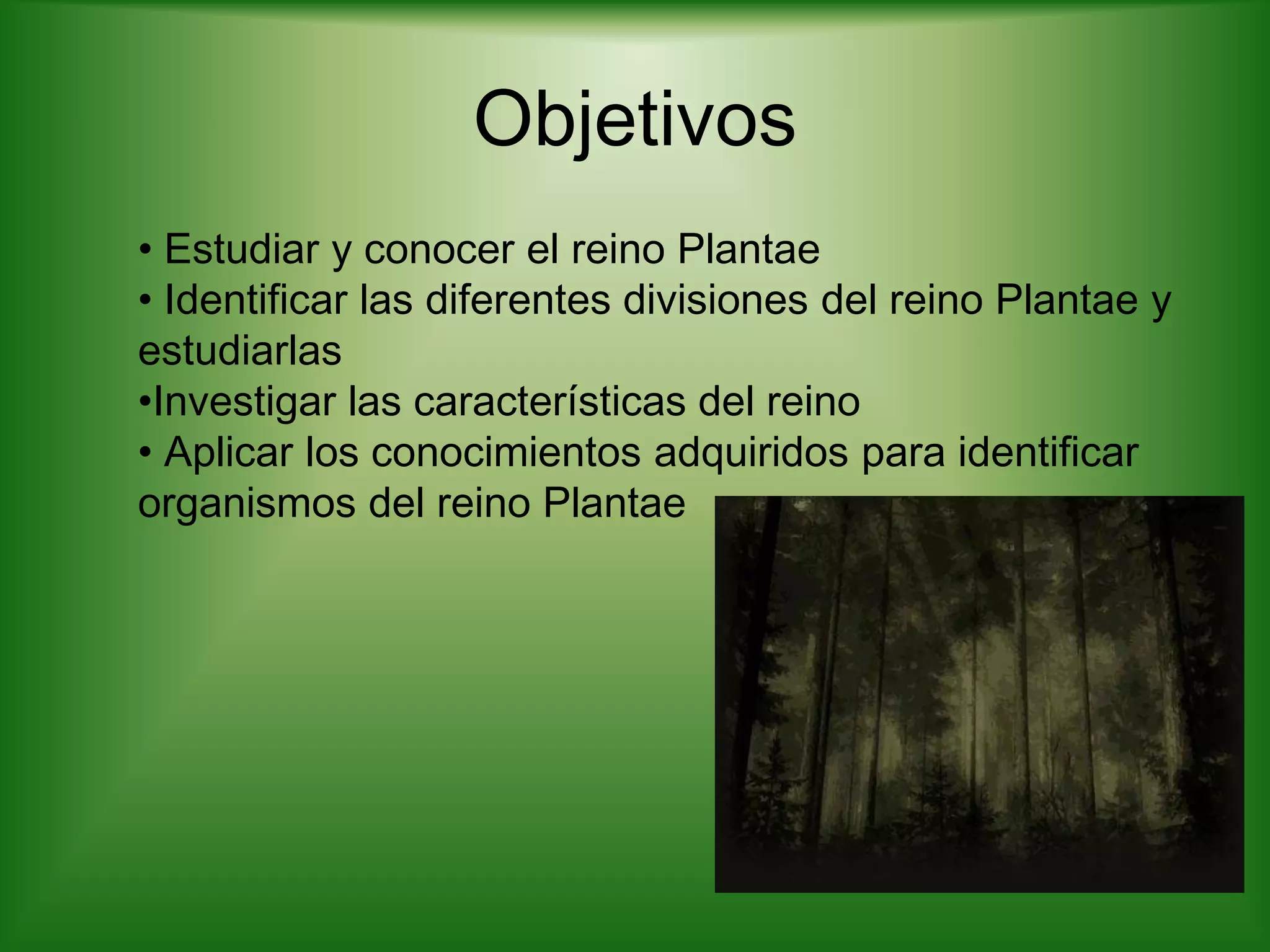 Objetivos

• Estudiar y conocer el reino Plantae
• Identificar las diferentes divisiones del reino Plantae y estudiarlas
•Investigar las características del reino
• Aplicar los conocimientos adquiridos para identificar organismos del reino Plantae